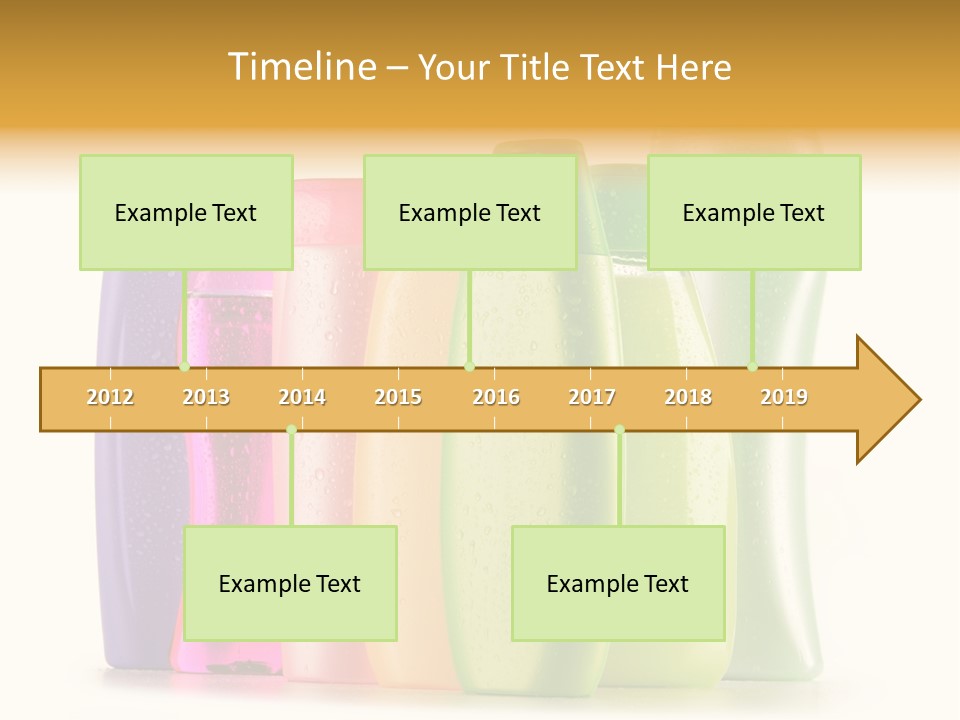 Timeline – Your Title Text Here

Example Text

Example Text

Example Text

2012 2013 2014 2015 2016 2017 2018 2019

Example Text

Example Text